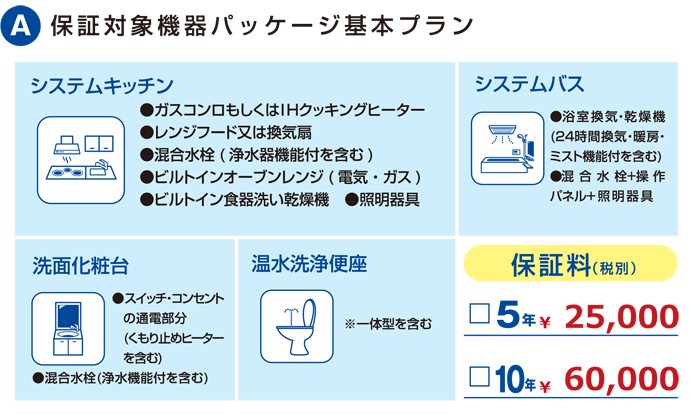 A 保証対象機器パッケージ基本プラン

システムキッチン
●ガスコンロもしくはIHクッキングヒーター
●レンジフード又は換気扇
●混合水栓（浄水器機能付を含む）
●ビルトインオーブンレンジ（電気・ガス）
●ビルトイン食器洗い乾燥機　●照明器具

システムバス
●浴室換気･乾燥機（24時間換気･暖房･ミスト機能付を含む）
●混合水栓+操作パネル+照明器具

洗面化粧台
●スイッチ･コンセントの通電部分（くもり止めヒーターを含む）
●混合水栓（浄水機能付を含む）

温水洗浄便座
※一体型を含む

保証料（税別）
□ 5年 ¥ 25,000
□ 10年 ¥ 60,000